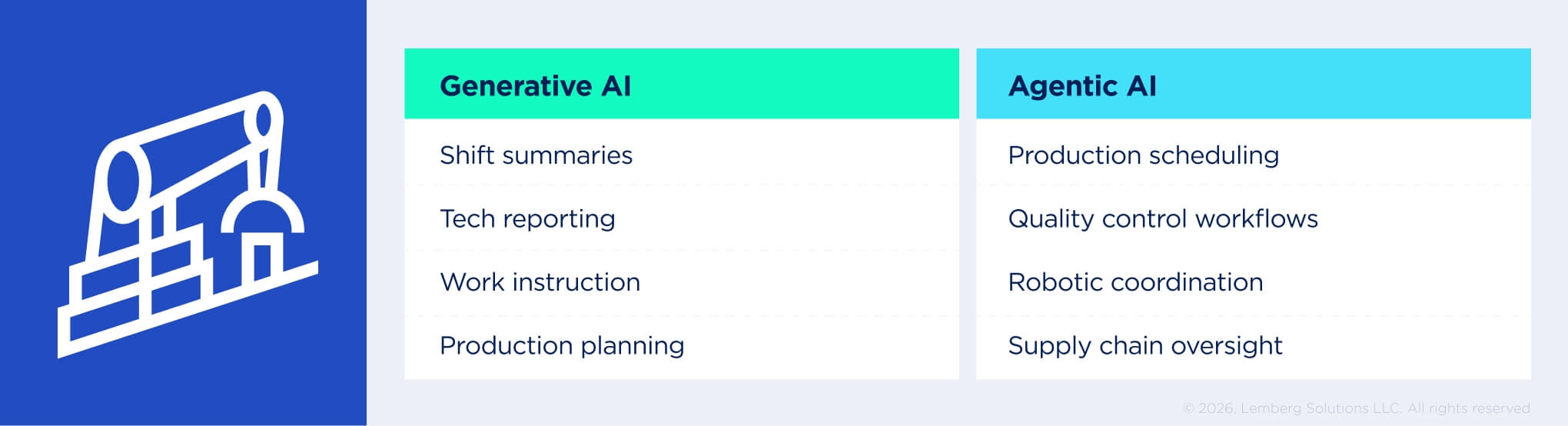 | Generative AI | Agentic AI |
|---|---|
| Shift summaries | Production scheduling |
| Tech reporting | Quality control workflows |
| Work instruction | Robotic coordination |
| Production planning | Supply chain oversight |

© 2026, Lemberg Solutions LLC. All rights reserved